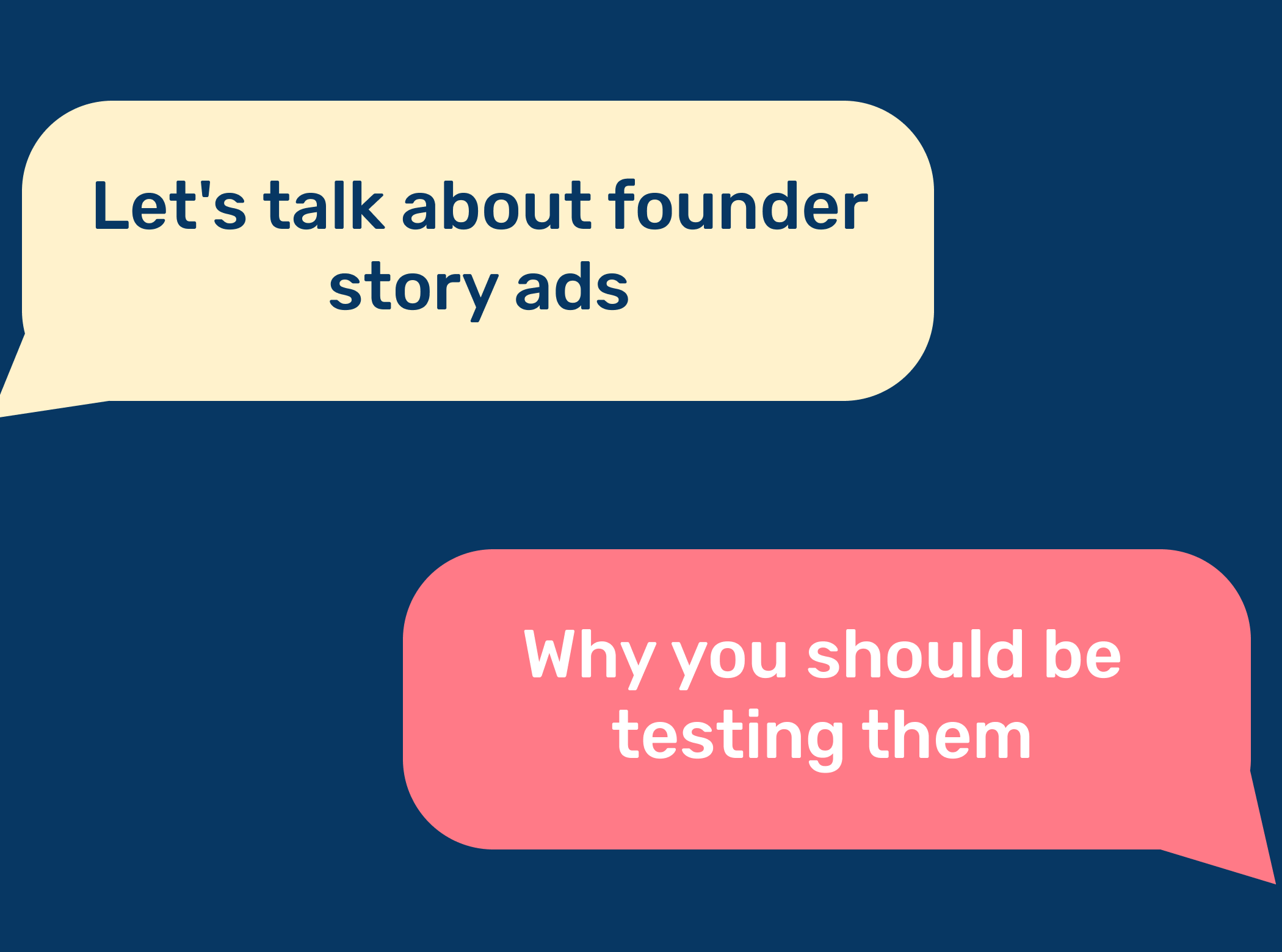 Let's talk about founder story ads

Why you should be testing them